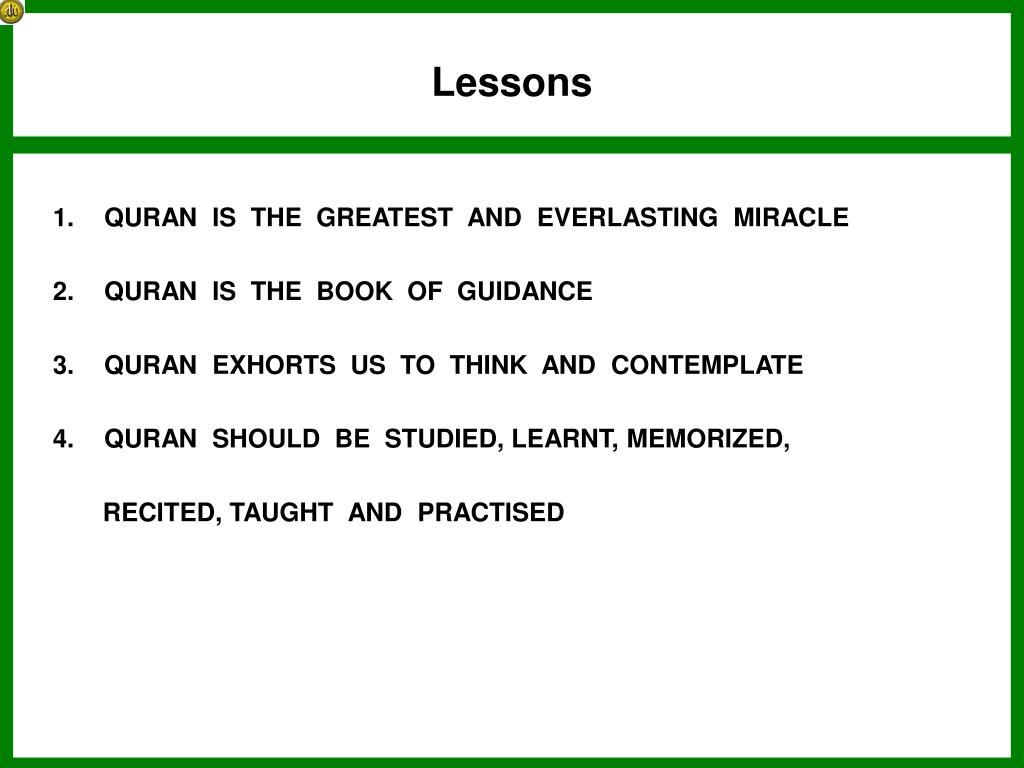 Lessons

1. QURAN IS THE GREATEST AND EVERLASTING MIRACLE

2. QURAN IS THE BOOK OF GUIDANCE

3. QURAN EXHORTS US TO THINK AND CONTEMPLATE

4. QURAN SHOULD BE STUDIED, LEARNT, MEMORIZED, RECITED, TAUGHT AND PRACTISED